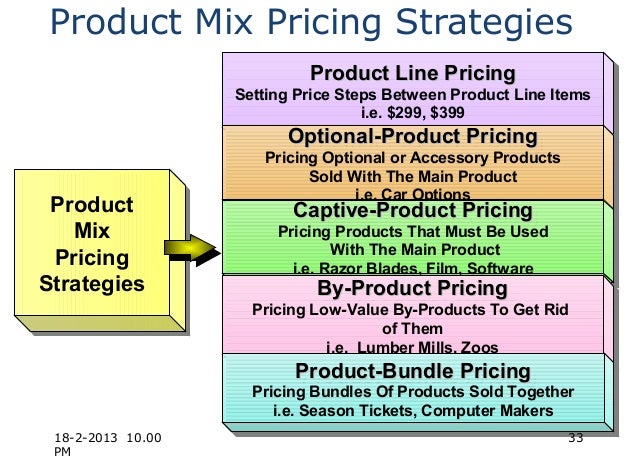 Product Mix Pricing Strategies

Product Mix Pricing Strategies

Product Line Pricing
Setting Price Steps Between Product Line Items
i.e. \$299, \$399

Optional-Product Pricing
Pricing Optional or Accessory Products Sold With The Main Product
i.e. Car Options

Captive-Product Pricing
Pricing Products That Must Be Used With The Main Product
i.e. Razor Blades, Film, Software

By-Product Pricing
Pricing Low-Value By-Products To Get Rid of Them
i.e. Lumber Mills, Zoos

Product-Bundle Pricing
Pricing Bundles Of Products Sold Together
i.e. Season Tickets, Computer Makers

18-2-2013 10.00 PM

33